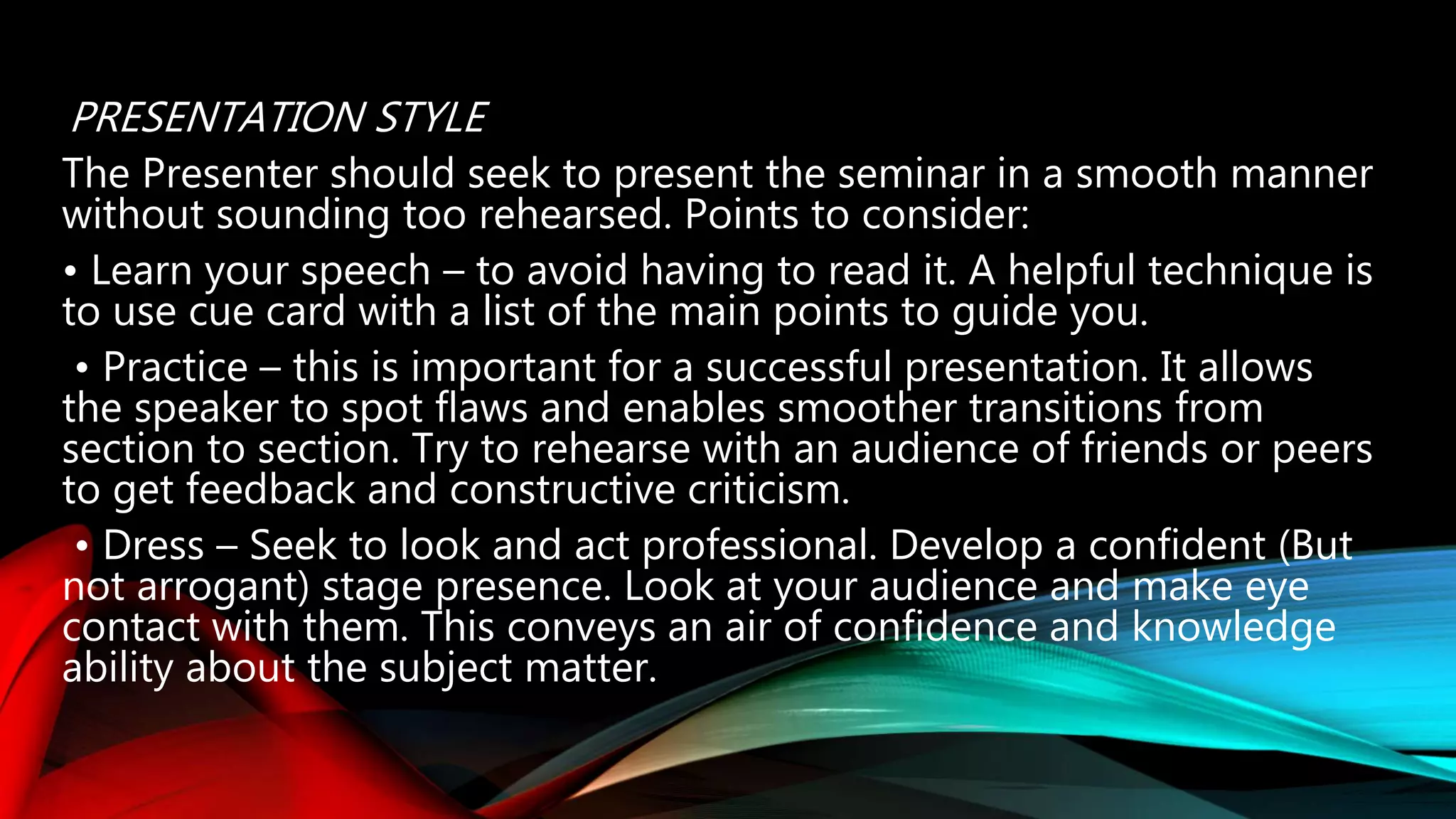 PRESENTATION STYLE

The Presenter should seek to present the seminar in a smooth manner without sounding too rehearsed. Points to consider:

• Learn your speech – to avoid having to read it. A helpful technique is to use cue card with a list of the main points to guide you.

• Practice – this is important for a successful presentation. It allows the speaker to spot flaws and enables smoother transitions from section to section. Try to rehearse with an audience of friends or peers to get feedback and constructive criticism.

• Dress – Seek to look and act professional. Develop a confident (But not arrogant) stage presence. Look at your audience and make eye contact with them. This conveys an air of confidence and knowledge ability about the subject matter.